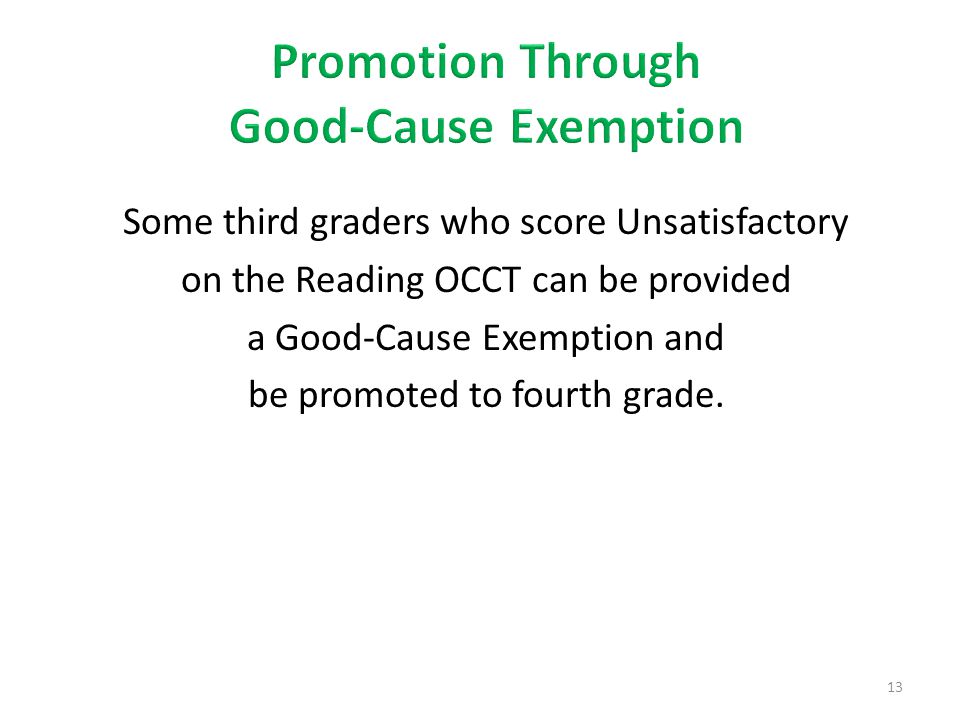 Promotion Through
Good-Cause Exemption

Some third graders who score Unsatisfactory on the Reading OCCT can be provided a Good-Cause Exemption and be promoted to fourth grade.

13